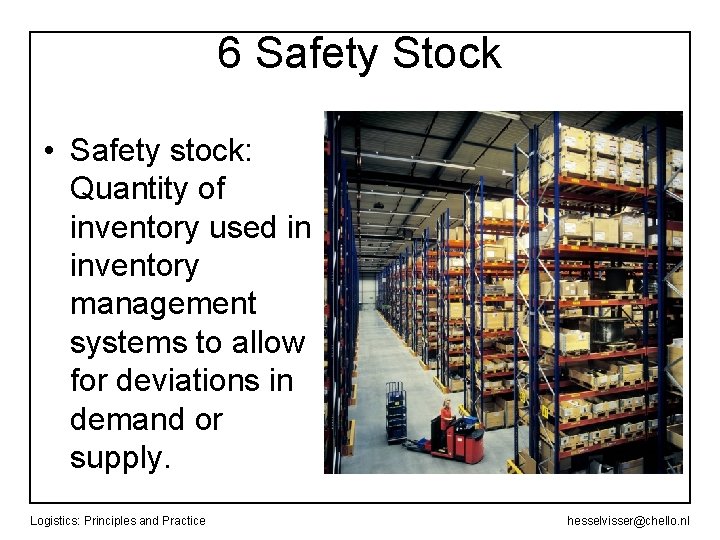 6 Safety Stock

• Safety stock: Quantity of inventory used in inventory management systems to allow for deviations in demand or supply.

Logistics: Principles and Practice

hesselvisser@chello.nl